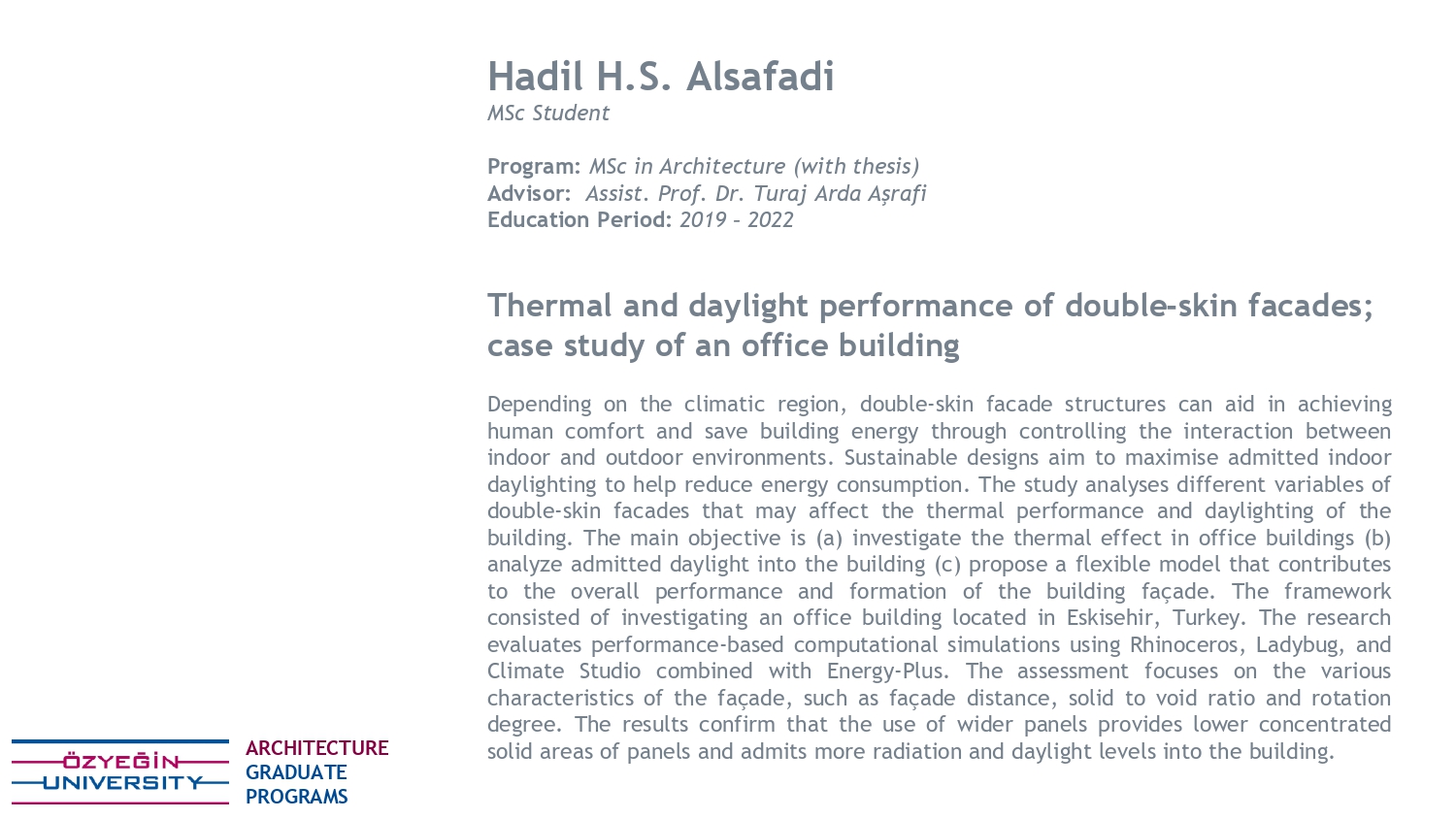 Hadil H.S. Alsafadi
MSc Student

Program: MSc in Architecture (with thesis)
Advisor: Assist. Prof. Dr. Turaj Arda Aşrafi
Education Period: 2019 – 2022

Thermal and daylight performance of double-skin facades; case study of an office building

Depending on the climatic region, double-skin facade structures can aid in achieving human comfort and save building energy through controlling the interaction between indoor and outdoor environments. Sustainable designs aim to maximise admitted indoor daylighting to help reduce energy consumption. The study analyses different variables of double-skin facades that may affect the thermal performance and daylighting of the building. The main objective is (a) investigate the thermal effect in office buildings (b) analyze admitted daylight into the building (c) propose a flexible model that contributes to the overall performance and formation of the building façade. The framework consisted of investigating an office building located in Eskisehir, Turkey. The research evaluates performance-based computational simulations using Rhinoceros, Ladybug, and Climate Studio combined with Energy-Plus. The assessment focuses on the various characteristics of the façade, such as façade distance, solid to void ratio and rotation degree. The results confirm that the use of wider panels provides lower concentrated solid areas of panels and admits more radiation and daylight levels into the building.

ÖZYEĞİN UNIVERSITY
ARCHITECTURE GRADUATE PROGRAMS